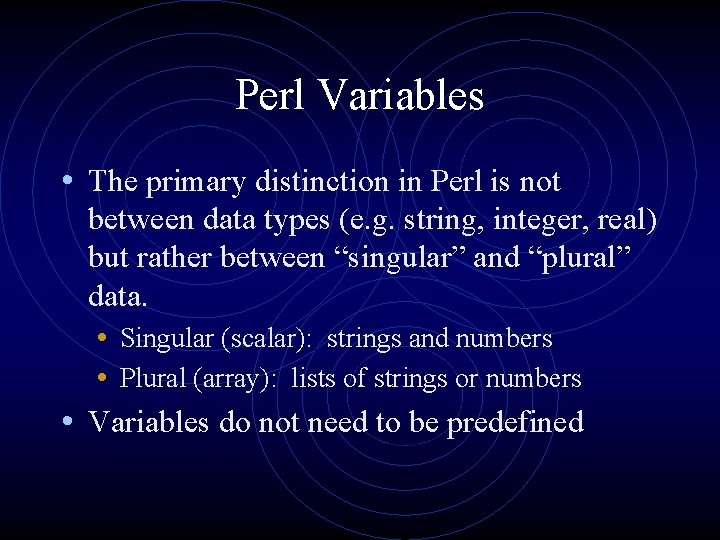 Perl Variables

• The primary distinction in Perl is not between data types (e.g. string, integer, real) but rather between “singular” and “plural” data.

• Singular (scalar):  strings and numbers
• Plural (array):  lists of strings or numbers

• Variables do not need to be predefined